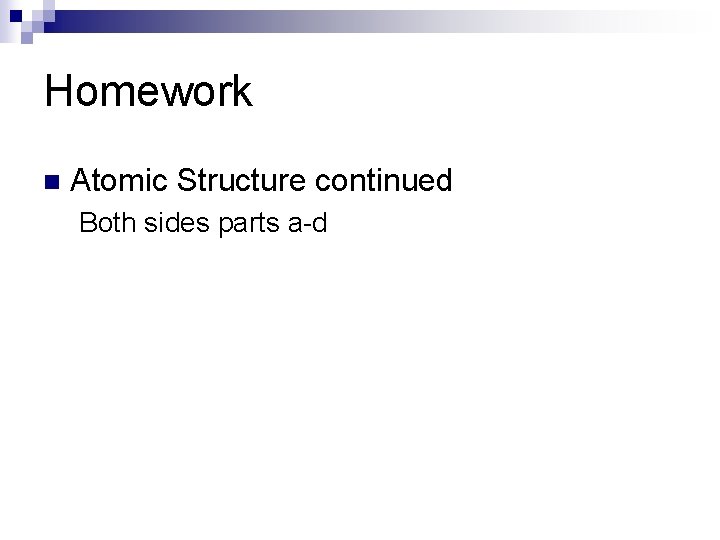 Homework

Atomic Structure continued

Both sides parts a-d